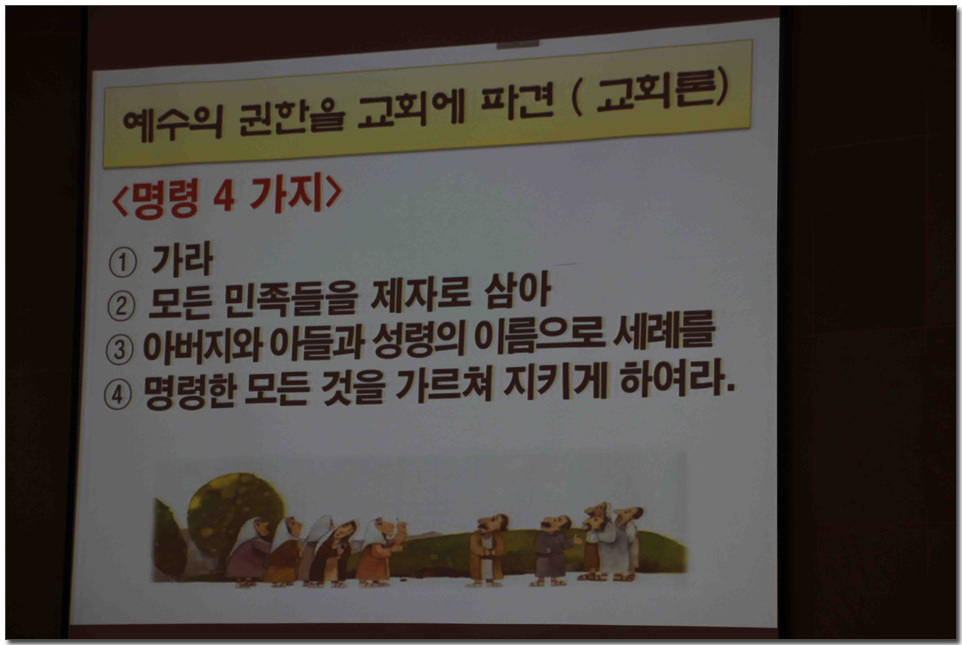 예수의 권한을 교회에 파견 ( 교회론)

<명령 4 가지>

① 가라
② 모든 민족들을 제자로 삼아
③ 아버지와 아들과 성령의 이름으로 세례를
④ 명령한 모든 것을 가르쳐 지키게 하여라.